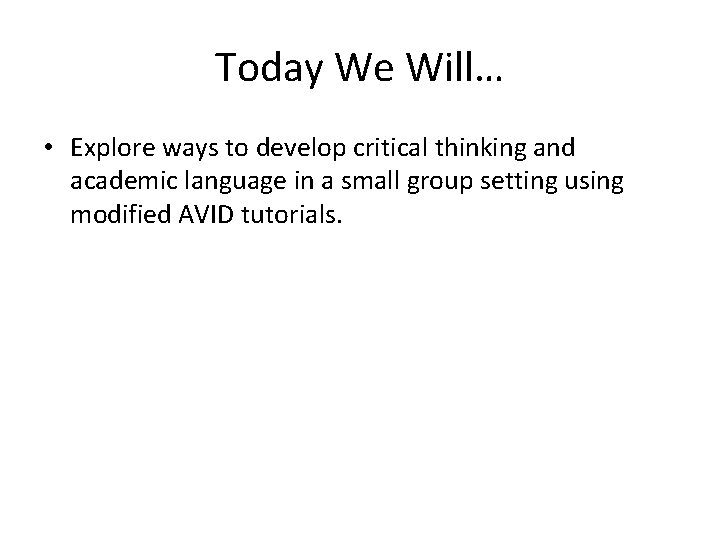 Today We Will…

• Explore ways to develop critical thinking and academic language in a small group setting using modified AVID tutorials.